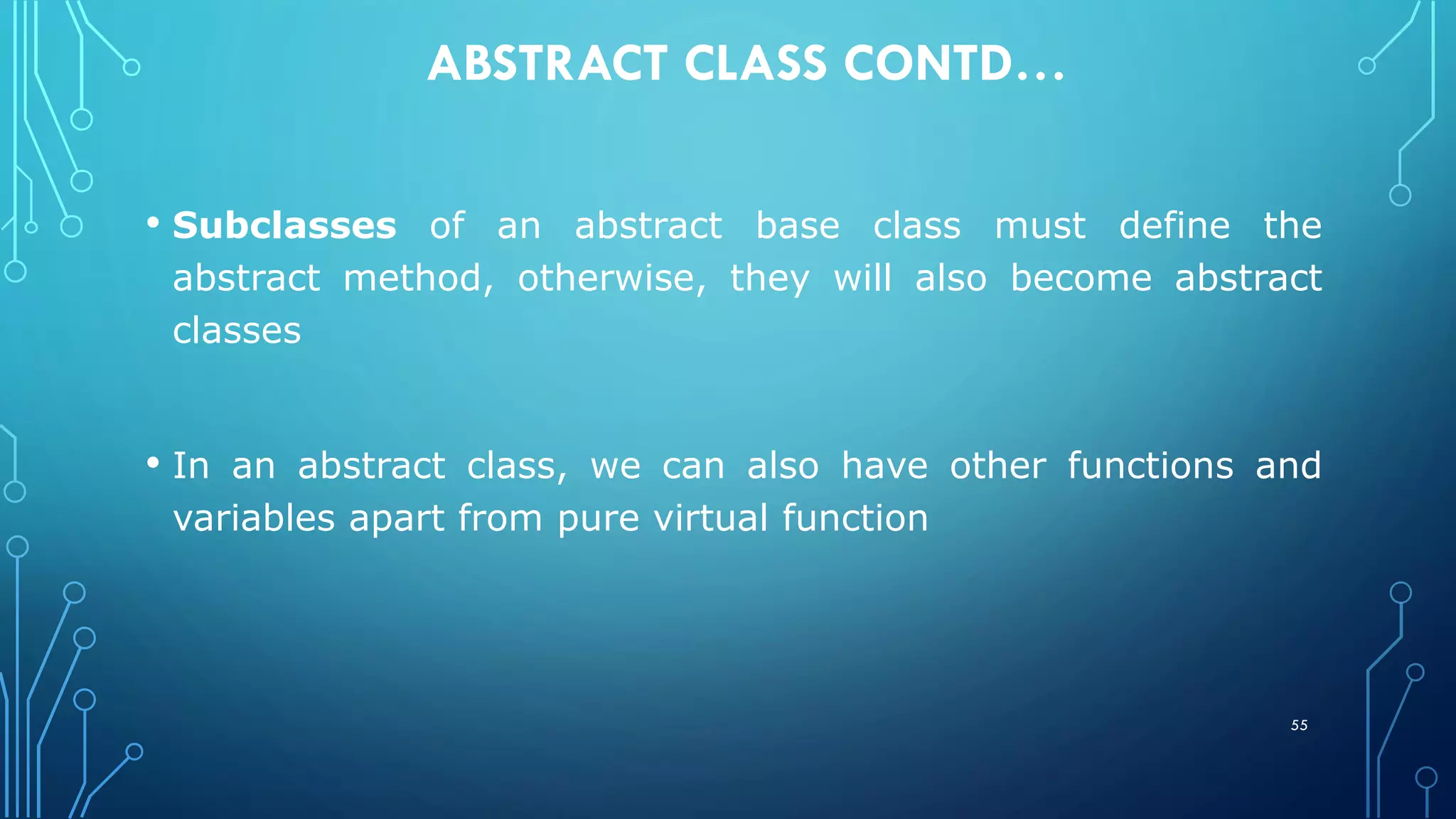 ABSTRACT CLASS CONTD…

• Subclasses of an abstract base class must define the abstract method, otherwise, they will also become abstract classes

• In an abstract class, we can also have other functions and variables apart from pure virtual function

55